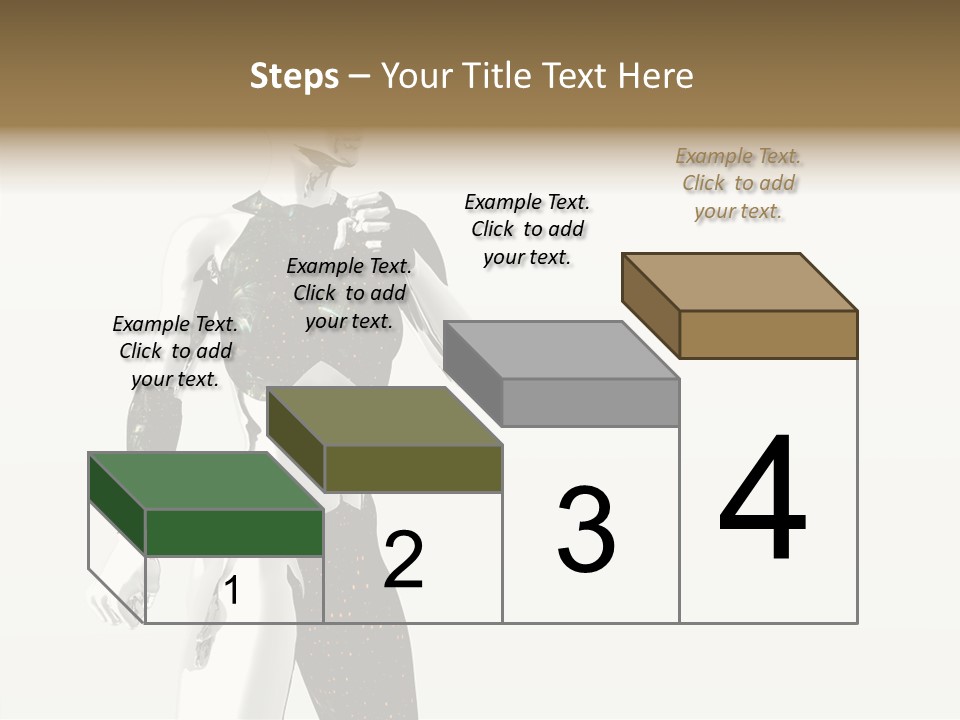 Steps – Your Title Text Here

Example Text. Click to add your text.

Example Text. Click to add your text.

Example Text. Click to add your text.

Example Text. Click to add your text.

1

2

3

4